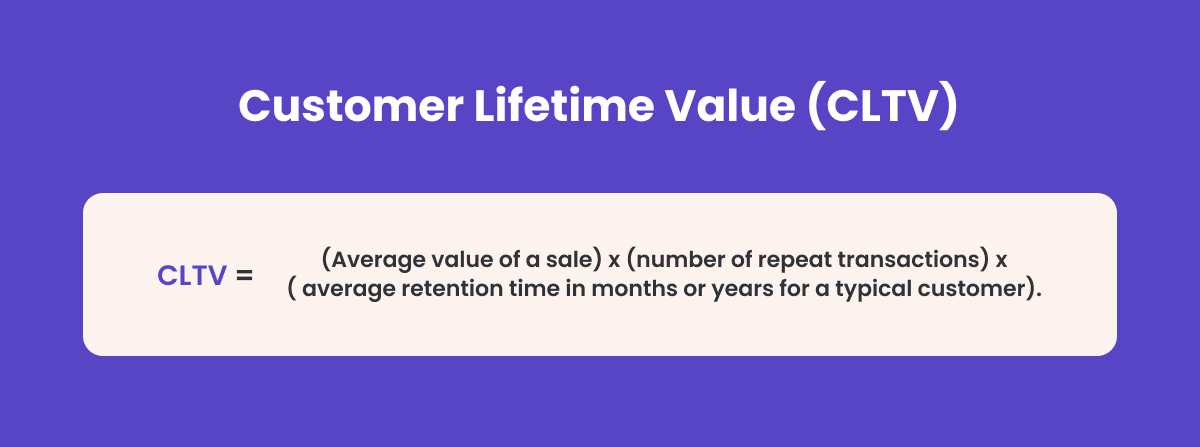 Customer Lifetime Value (CLTV)

CLTV = (Average value of a sale) x (number of repeat transactions) x ( average retention time in months or years for a typical customer).